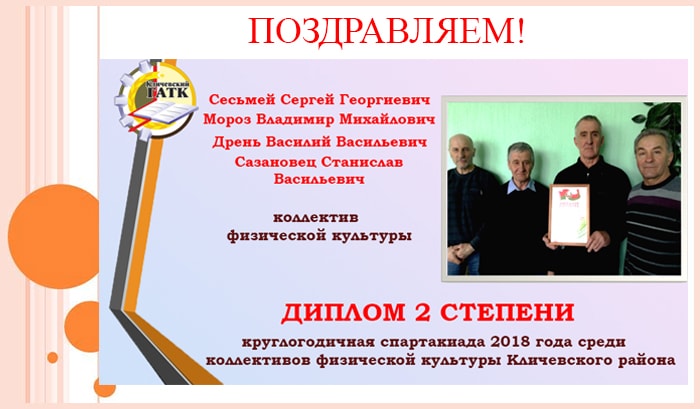 ПОЗДРАВЛЯЕМ!

Кличевский ГАТК

Сесьмей Сергей Георгиевич
Мороз Владимир Михайлович
Дрень Василий Васильевич
Сазановец Станислав Васильевич

коллектив физической культуры

ДИПЛОМ 2 СТЕПЕНИ

круглогодичная спартакиада 2018 года среди коллективов физической культуры Кличевского района